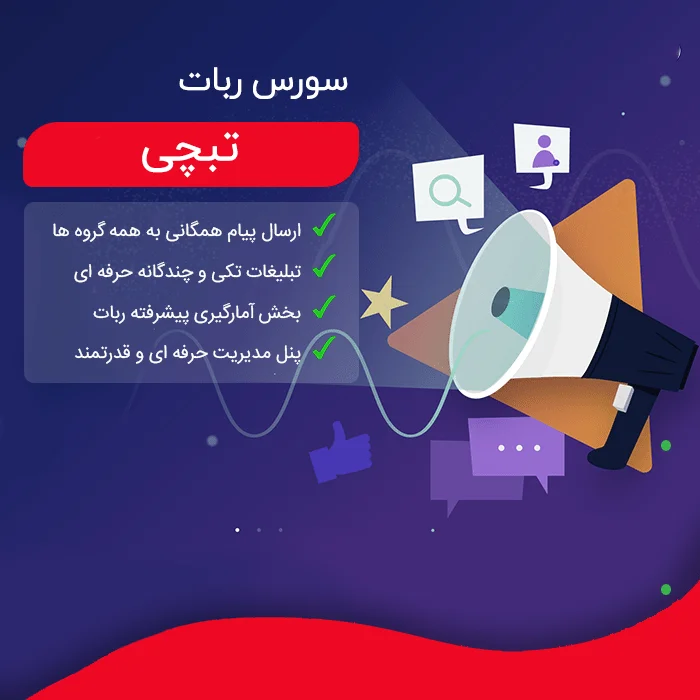 سورس ربات

تبچی

ارسال پیام همگانی به همه گروه ها
تبلیغات تکی و چندگانه حرفه ای
بخش آمارگیری پیشرفته ربات
پنل مدیریت حرفه ای و قدرتمند